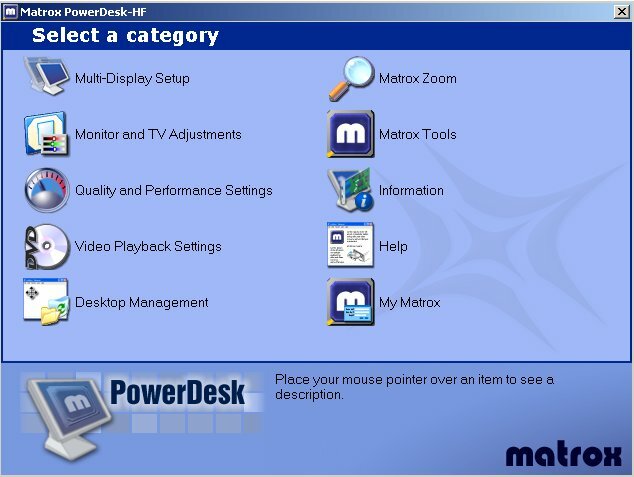 Matrox PowerDesk-HF

Select a category

Multi-Display Setup

Monitor and TV Adjustments

Quality and Performance Settings

Video Playback Settings

Desktop Management

Matrox Zoom

Matrox Tools

Information

Help

My Matrox

PowerDesk

Place your mouse pointer over an item to see a description.

matrox